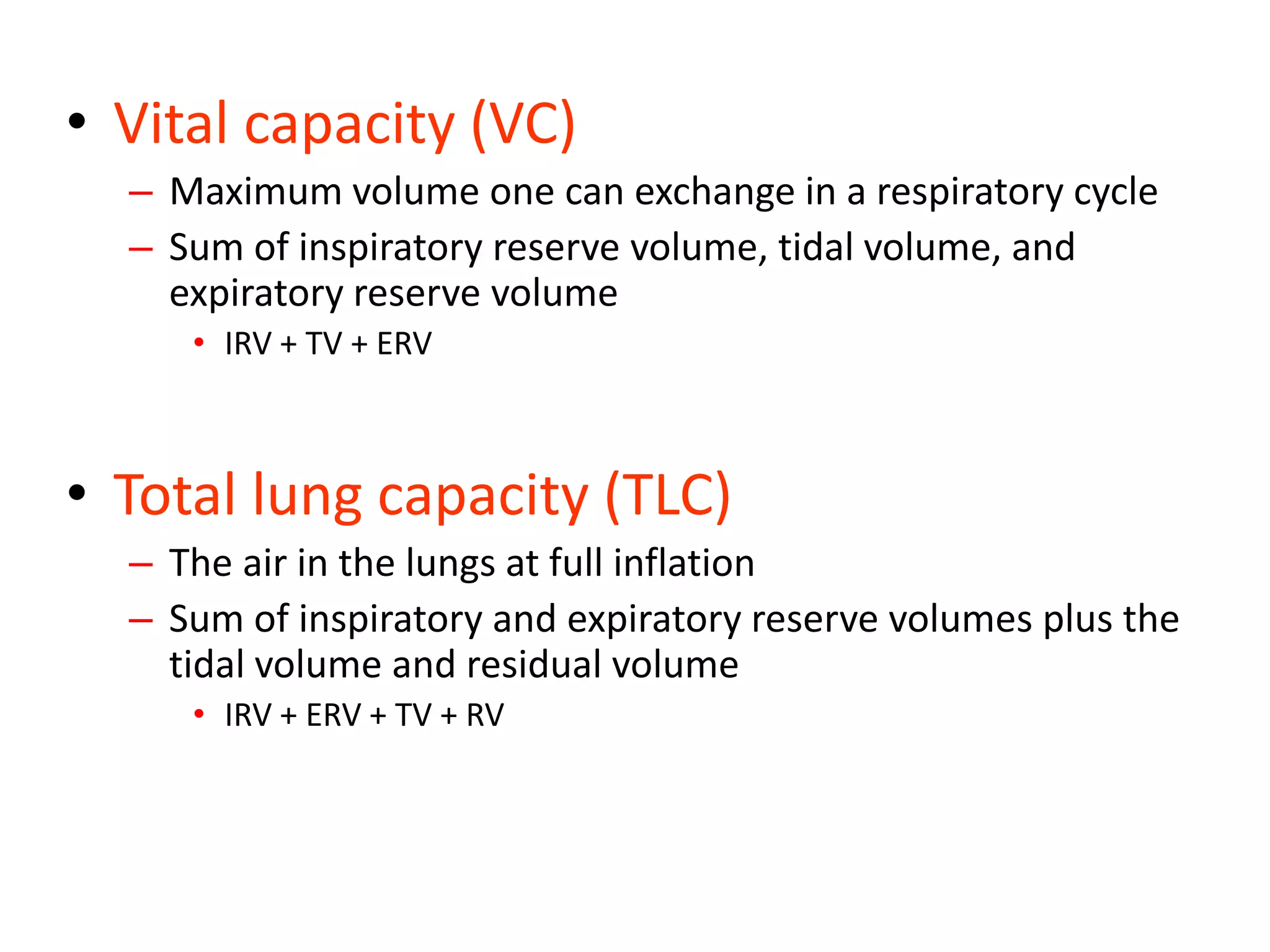 • Vital capacity (VC)

– Maximum volume one can exchange in a respiratory cycle

– Sum of inspiratory reserve volume, tidal volume, and expiratory reserve volume

• IRV + TV + ERV

• Total lung capacity (TLC)

– The air in the lungs at full inflation

– Sum of inspiratory and expiratory reserve volumes plus the tidal volume and residual volume

• IRV + ERV + TV + RV